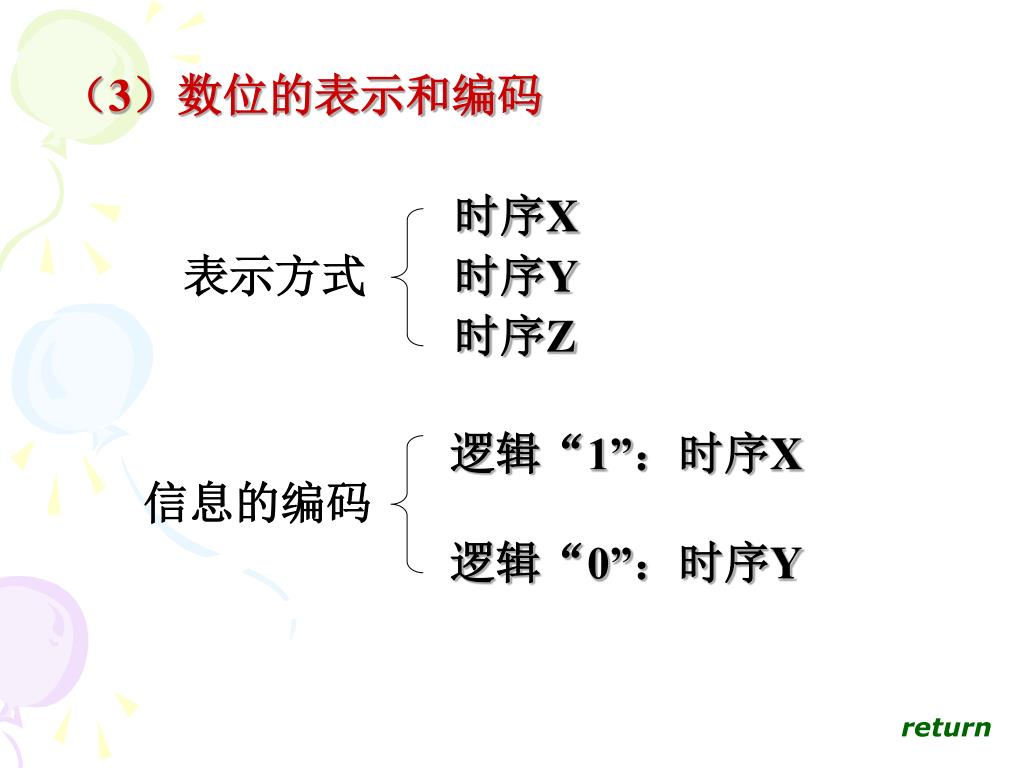 （3）数位的表示和编码

表示方式
时序X
时序Y
时序Z

信息的编码
逻辑“1”：时序X
逻辑“0”：时序Y

return